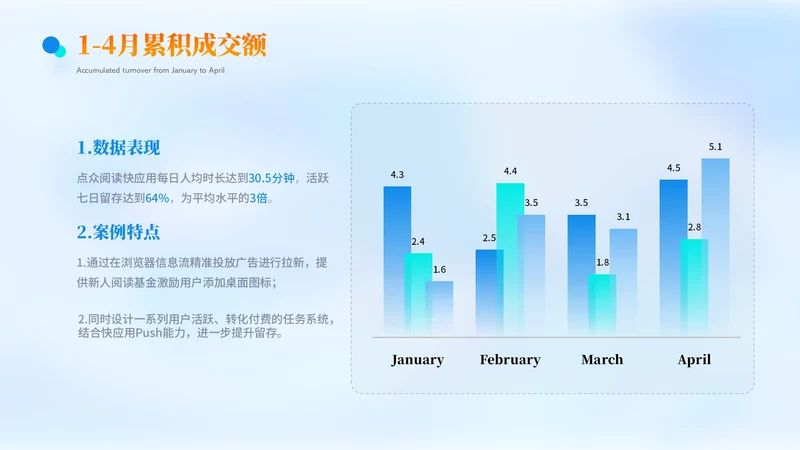 1-4月累积成交额

Accumulated turnover from January to April

1.数据表现

点众阅读快应用每日人均时长达到30.5分钟，活跃七日留存达到64%，为平均水平的3倍。

2.案例特点

1.通过在浏览器信息流精准投放广告进行拉新，提供新人阅读基金激励用户添加桌面图标；

2.同时设计一系列用户活跃、转化付费的任务系统，结合快应用Push能力，进一步提升留存。

4.3
2.4
1.6
2.5
4.4
3.5
3.5
1.8
3.1
4.5
2.8
5.1

January
February
March
April